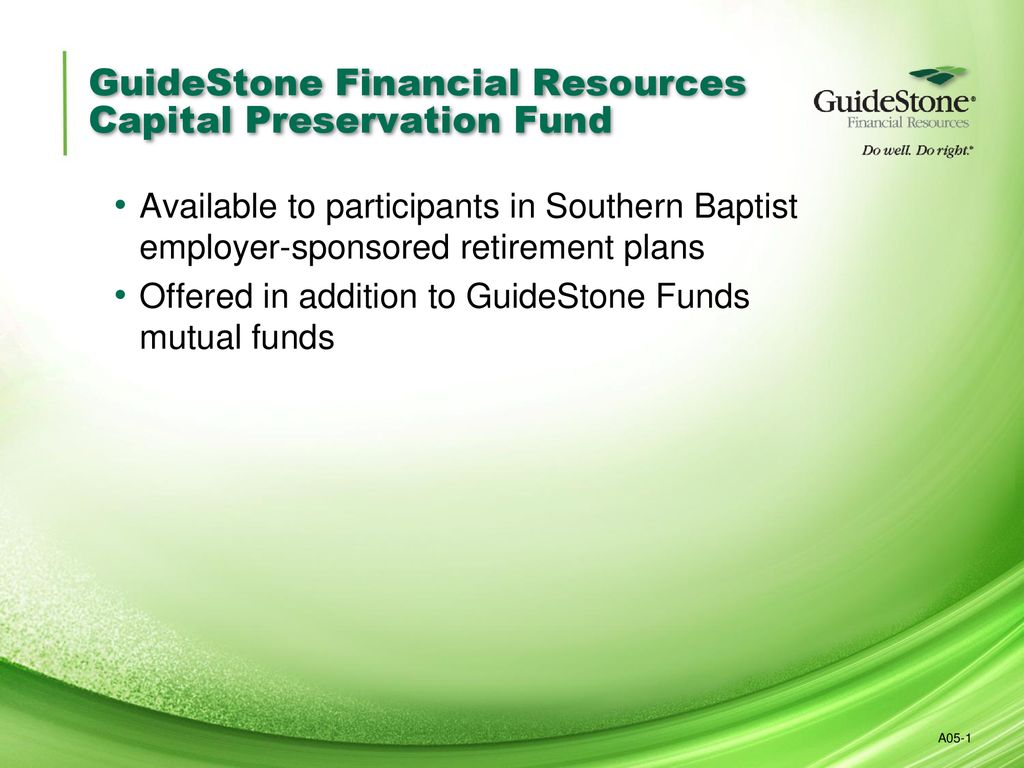 GuideStone Financial Resources Capital Preservation Fund

GuideStone®
Financial Resources
Do well. Do right.®

• Available to participants in Southern Baptist employer-sponsored retirement plans
• Offered in addition to GuideStone Funds mutual funds

A05-1